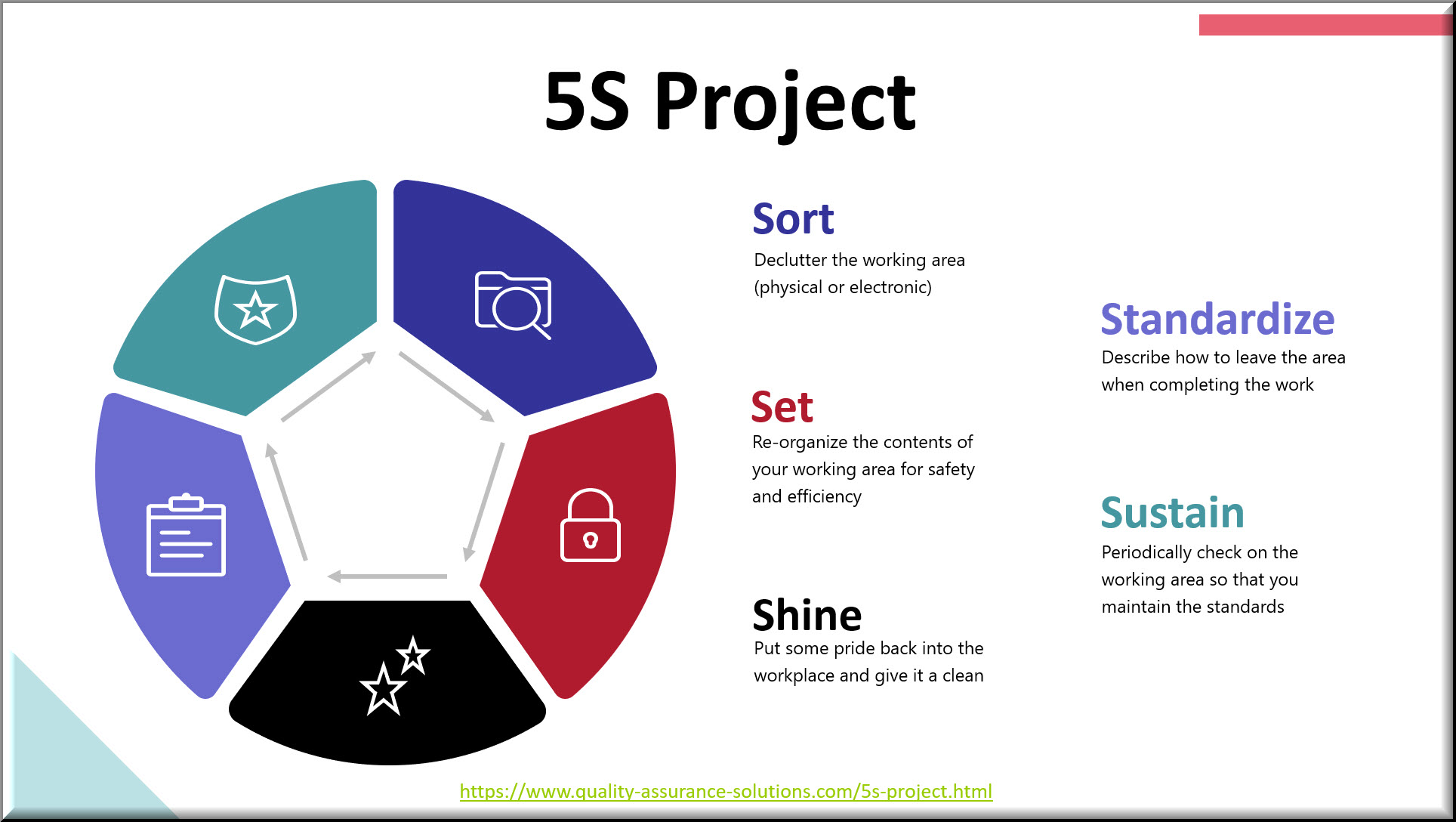 5S Project

Sort
Declutter the working area (physical or electronic)

Set
Re-organize the contents of your working area for safety and efficiency

Shine
Put some pride back into the workplace and give it a clean

Standardize
Describe how to leave the area when completing the work

Sustain
Periodically check on the working area so that you maintain the standards

https://www.quality-assurance-solutions.com/5s-project.html